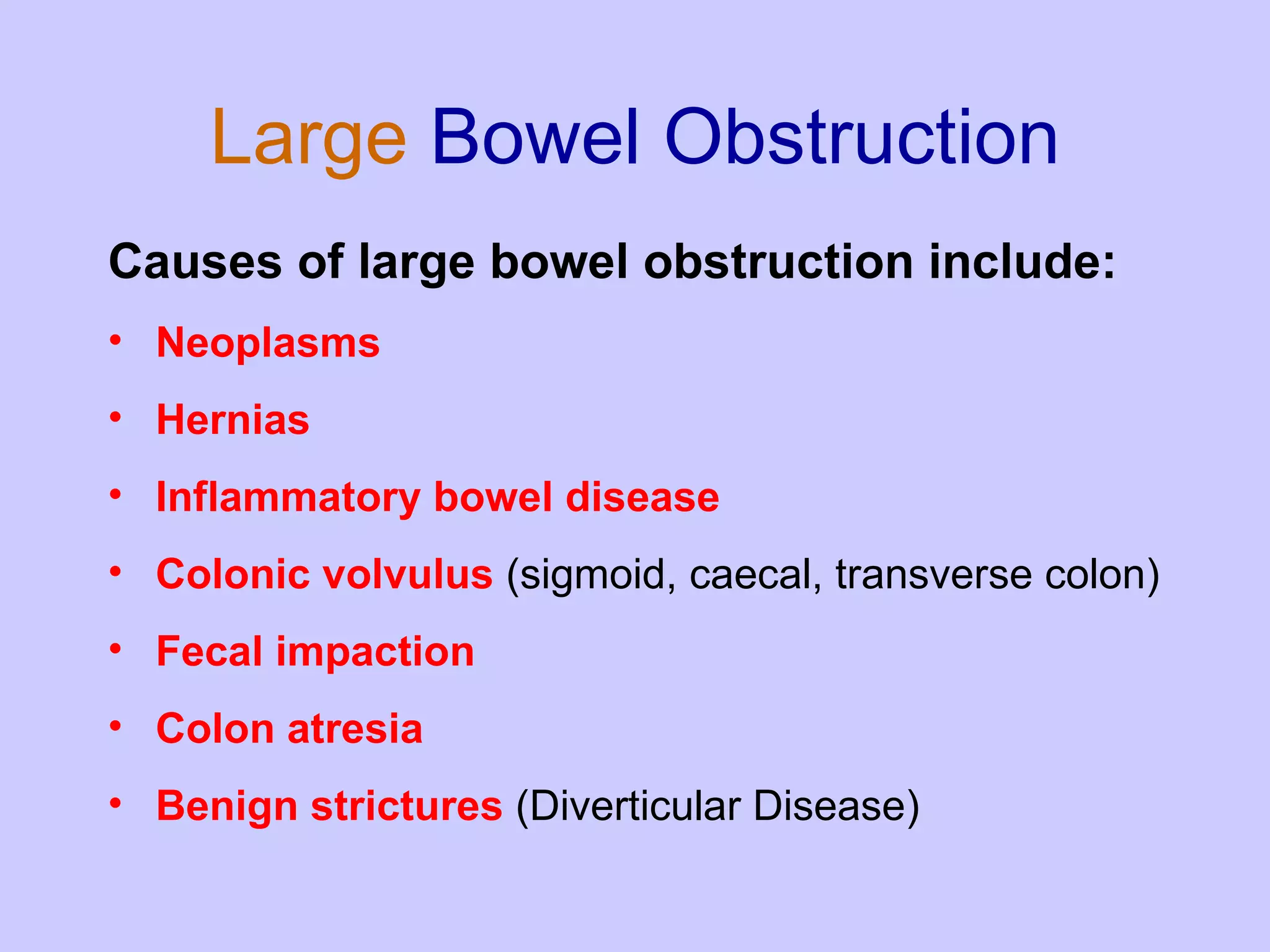 Large Bowel Obstruction

Causes of large bowel obstruction include:

• Neoplasms
• Hernias
• Inflammatory bowel disease
• Colonic volvulus (sigmoid, caecal, transverse colon)
• Fecal impaction
• Colon atresia
• Benign strictures (Diverticular Disease)